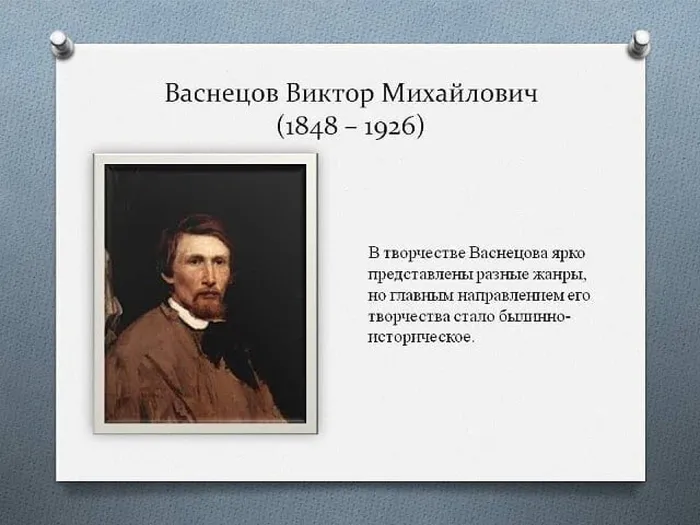 Васнецов Виктор Михайлович
(1848 – 1926)

В творчестве Васнецова ярко представлены разные жанры, но главным направлением его творчества стало былинно-историческое.